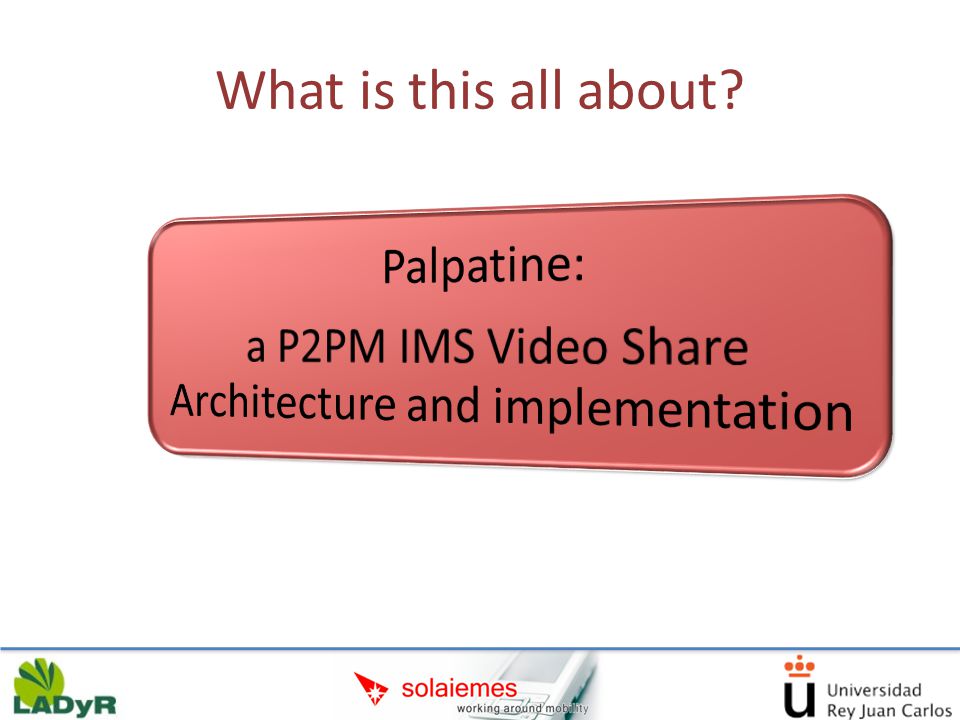 What is this all about?

Palpatine:

a P2PM IMS Video Share Architecture and implementation

LADyR

solaiemes
working around mobility

Universidad Rey Juan Carlos